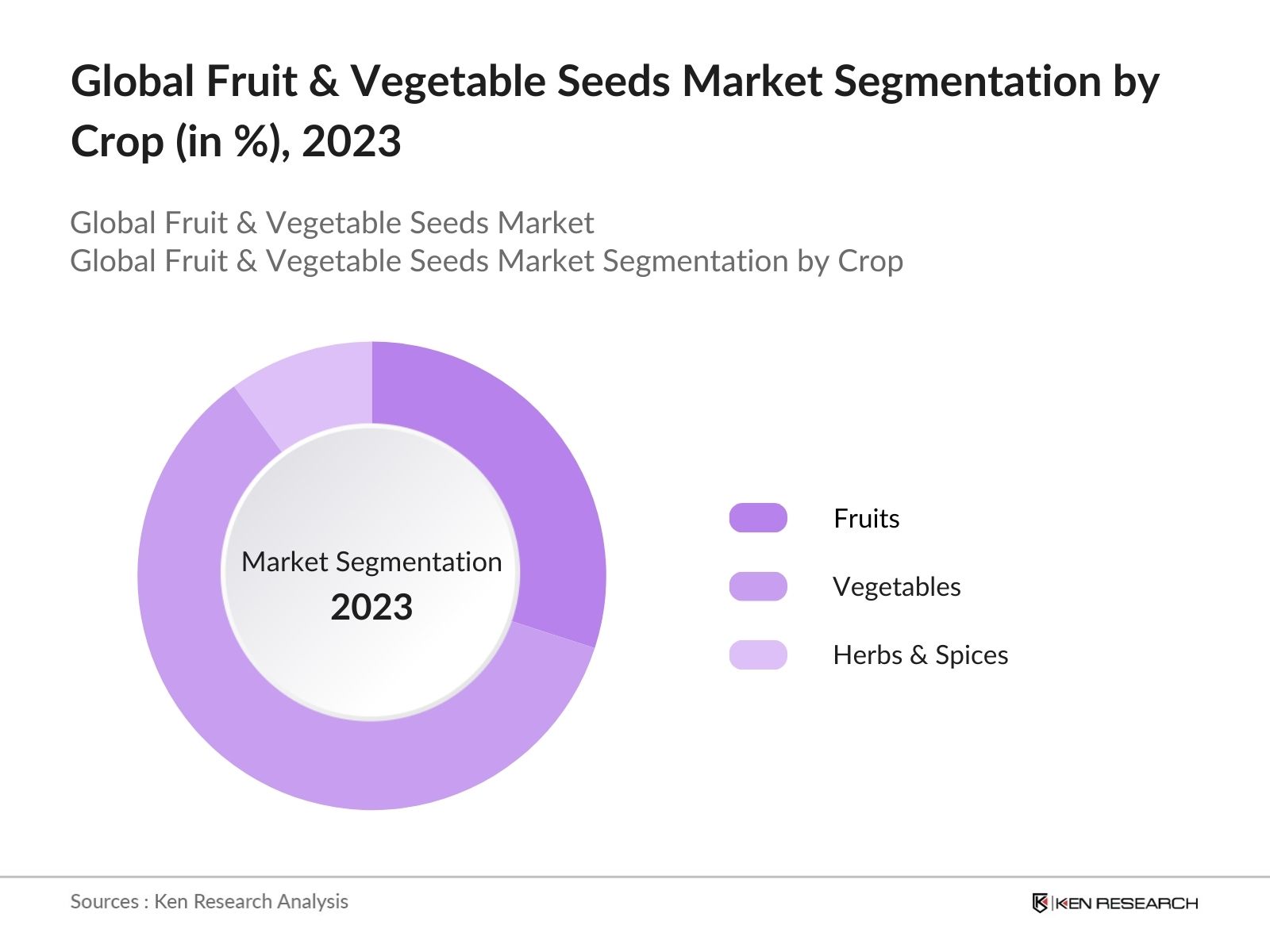 Global Fruit & Vegetable Seeds Market Segmentation by Crop (in %), 2023

Global Fruit & Vegetable Seeds Market
Global Fruit & Vegetable Seeds Market Segmentation by Crop

Market Segmentation
2023

Fruits

Vegetables

Herbs & Spices

Sources : Ken Research Analysis

KEN RESEARCH